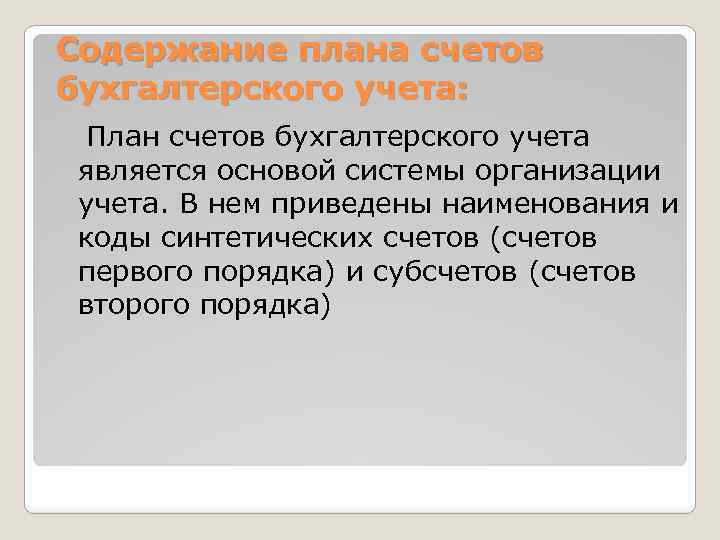 Содержание плана счетов бухгалтерского учета:

План счетов бухгалтерского учета является основой системы организации учета. В нем приведены наименования и коды синтетических счетов (счетов первого порядка) и субсчетов (счетов второго порядка)